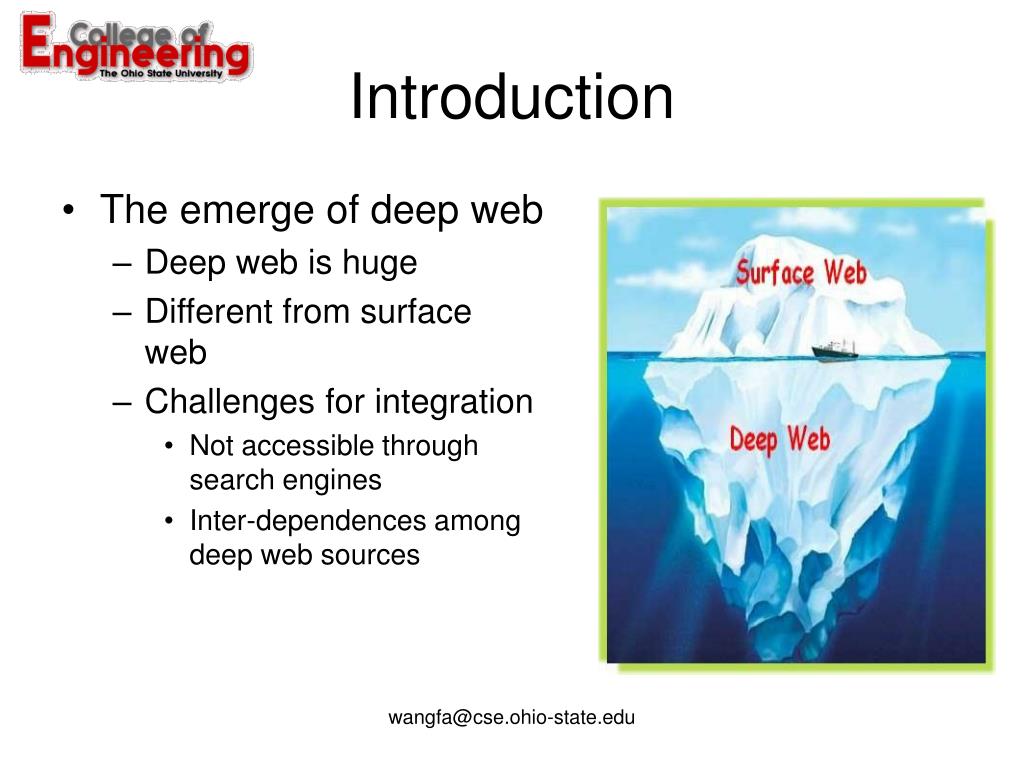 College of Engineering
The Ohio State University

Introduction

• The emerge of deep web
– Deep web is huge
– Different from surface web
– Challenges for integration
• Not accessible through search engines
• Inter-dependences among deep web sources

Surface Web

Deep Web

wangfa@cse.ohio-state.edu